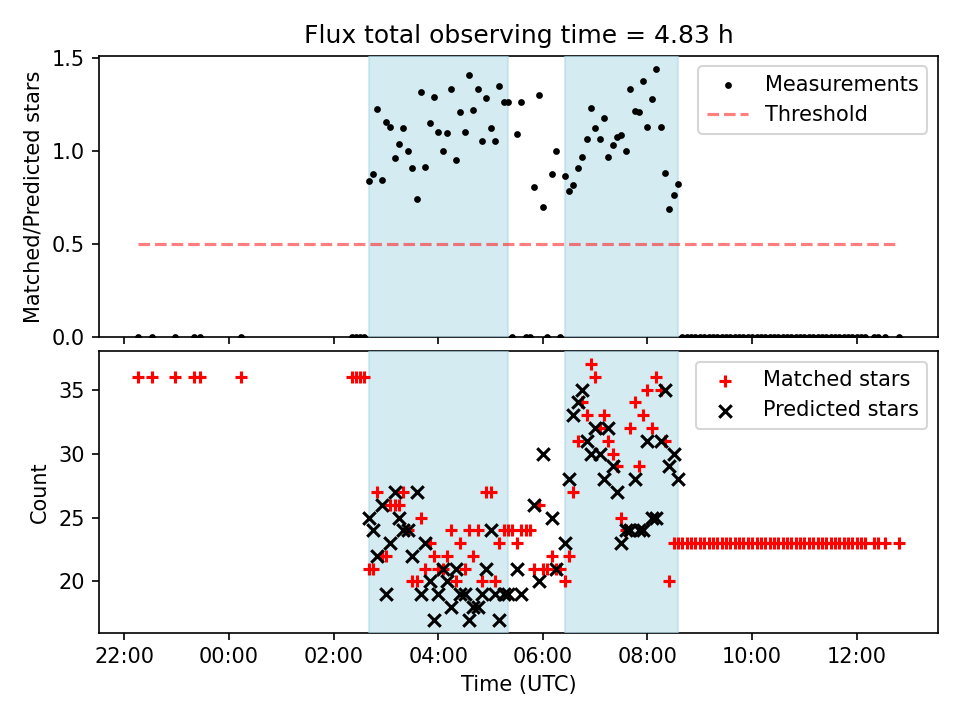 Flux total observing time = 4.83 h

Matched/Predicted stars

1.5
1.0
0.5
0.0

Measurements
Threshold

Count

35
30
25
20

Matched stars
Predicted stars

22:00
00:00
02:00
04:00
06:00
08:00
10:00
12:00

Time (UTC)